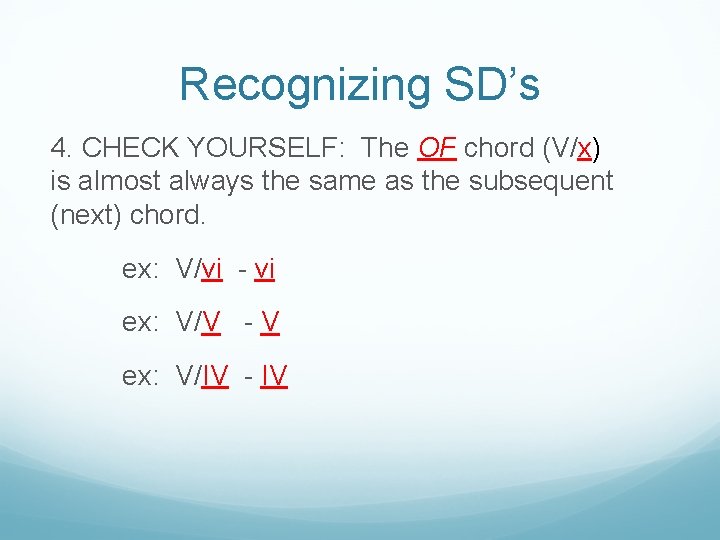 Recognizing SD’s

4. CHECK YOURSELF: The OF chord (V/x) is almost always the same as the subsequent (next) chord.

ex: V/vi - vi

ex: V/V - V

ex: V/IV - IV